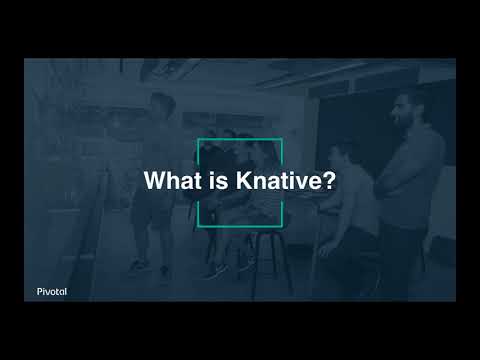 What is Knative?

Pivotal